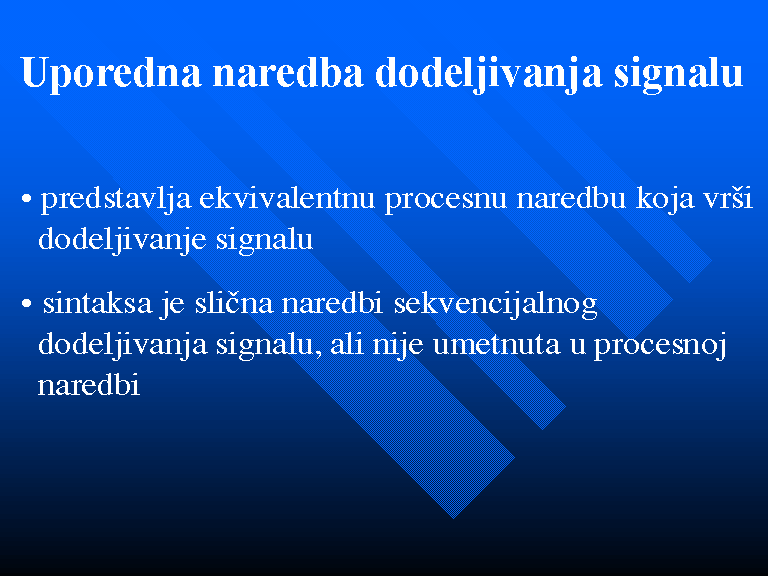 Uporedna naredba dodeljivanja signalu

• predstavlja ekvivalentnu procesnu naredbu koja vrši dodeljivanje signalu

• sintaksa je slična naredbi sekvencijalnog dodeljivanja signalu, ali nije umetnuta u procesnoj naredbi